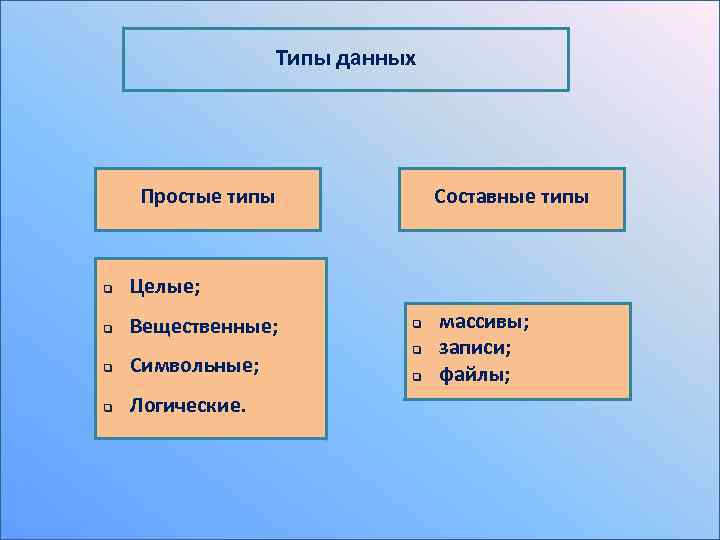 Типы данных

Простые типы

Составные типы

- Целые;
- Вещественные;
- Символьные;
- Логические.

- массивы;
- записи;
- файлы;